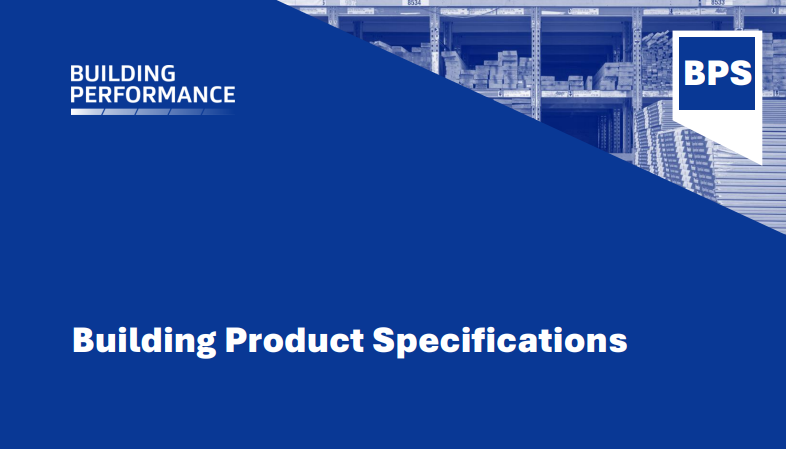 BUILDING PERFORMANCE

BPS

Building Product Specifications